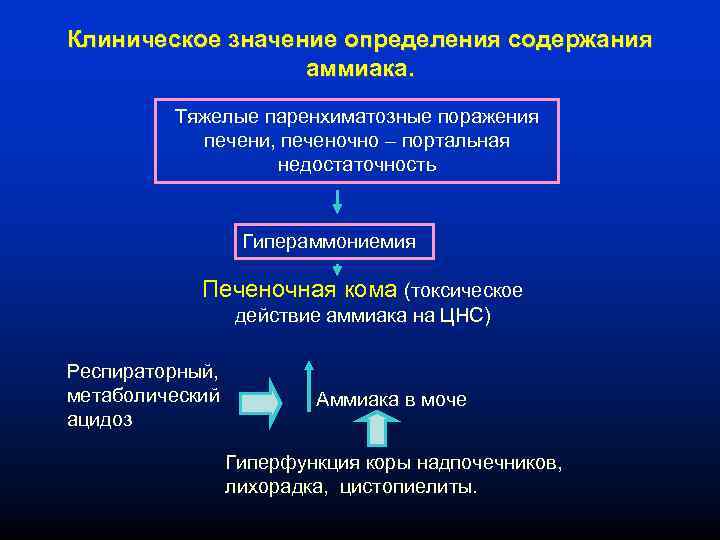 Клиническое значение определения содержания аммиака.

Тяжелые паренхиматозные поражения печени, печеночно – портальная недостаточность

Гипераммониемия

Печеночная кома (токсическое действие аммиака на ЦНС)

Респираторный, метаболический ацидоз

Аммиака в моче

Гиперфункция коры надпочечников, лихорадка, цистопиелиты.